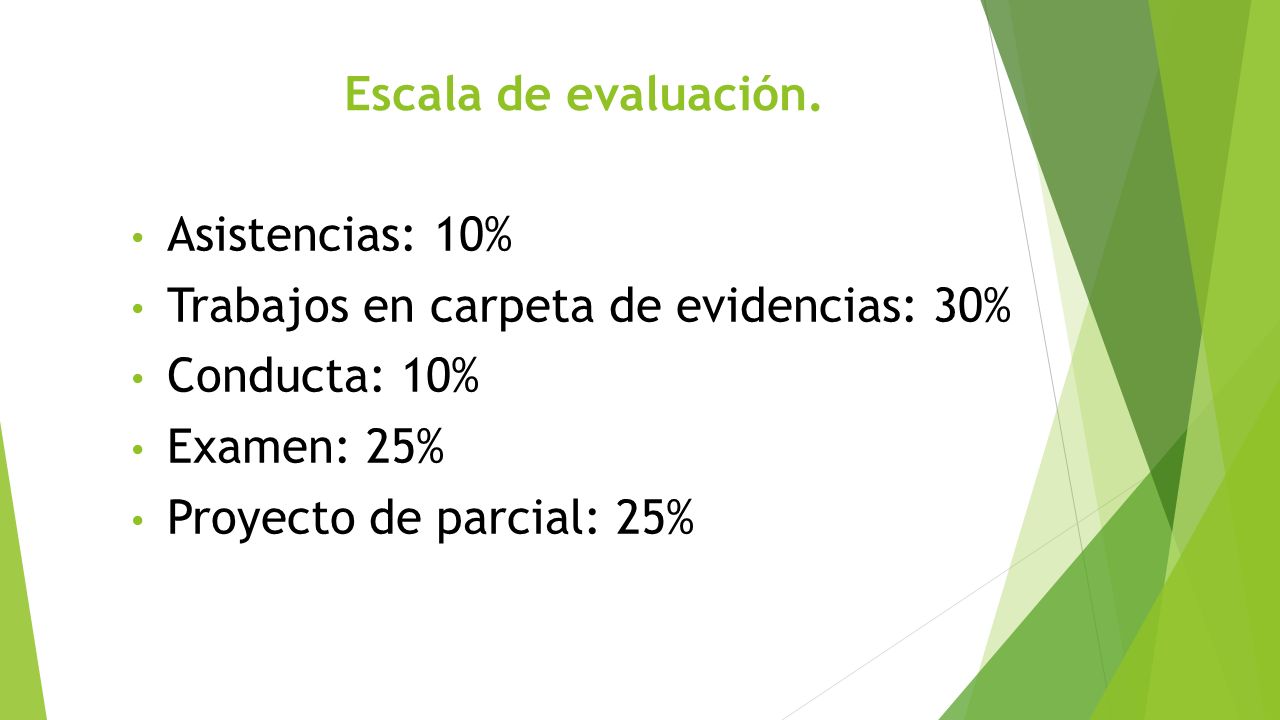 Escala de evaluación.

• Asistencias: 10%
• Trabajos en carpeta de evidencias: 30%
• Conducta: 10%
• Examen: 25%
• Proyecto de parcial: 25%